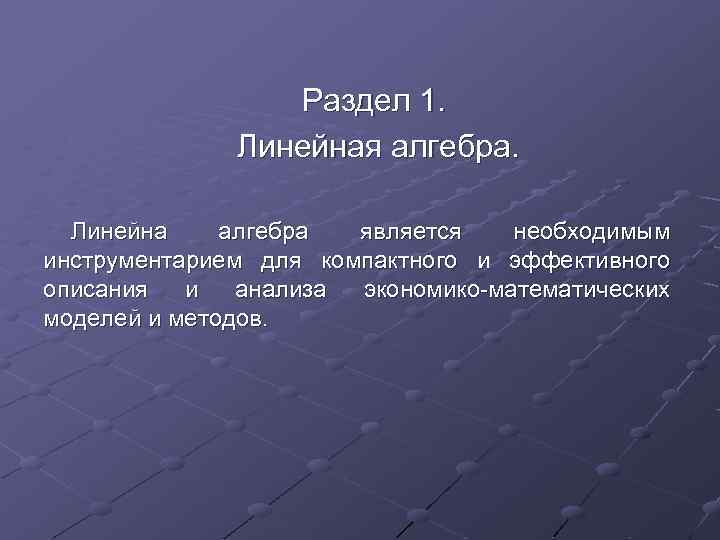 Раздел 1.
Линейная алгебра.

Линейна алгебра является необходимым инструментарием для компактного и эффективного описания и анализа экономико-математических моделей и методов.